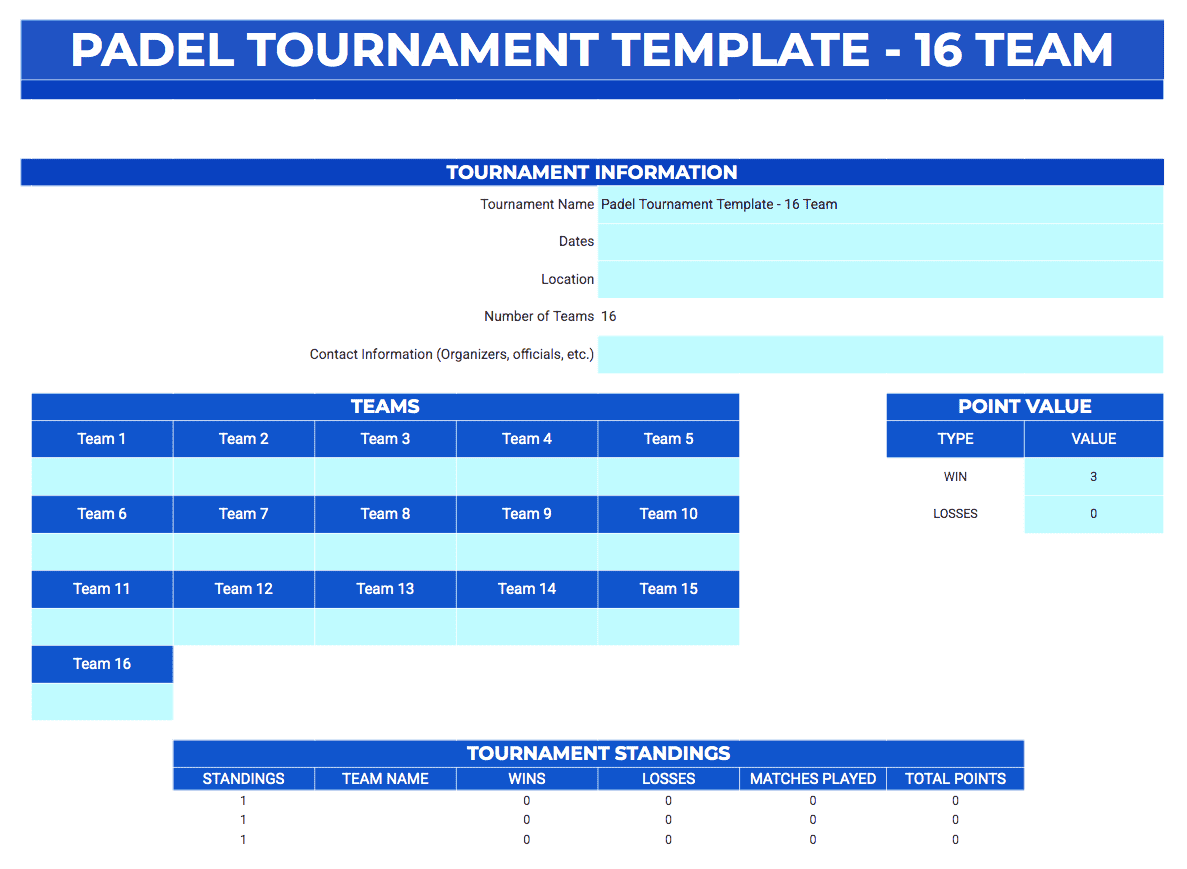 PADEL TOURNAMENT TEMPLATE - 16 TEAM

TOURNAMENT INFORMATION

| | |
|---|---|
| Tournament Name | Padel Tournament Template - 16 Team |
| Dates | |
| Location | |
| Number of Teams | 16 |
| Contact Information (Organizers, officials, etc.) | |

TEAMS

| Team 1 | Team 2 | Team 3 | Team 4 | Team 5 |
|---|---|---|---|---|
| | | | | |
| Team 6 | Team 7 | Team 8 | Team 9 | Team 10 |
| | | | | |
| Team 11 | Team 12 | Team 13 | Team 14 | Team 15 |
| | | | | |
| Team 16 | | | | |
| | | | | |

POINT VALUE

| TYPE | VALUE |
|---|---|
| WIN | 3 |
| LOSSES | 0 |

TOURNAMENT STANDINGS

| STANDINGS | TEAM NAME | WINS | LOSSES | MATCHES PLAYED | TOTAL POINTS |
|---|---|---|---|---|---|
| 1 | | 0 | 0 | 0 | 0 |
| 1 | | 0 | 0 | 0 | 0 |
| 1 | | 0 | 0 | 0 | 0 |